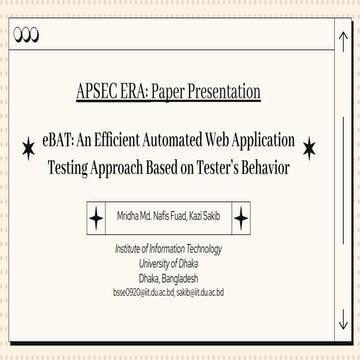 APSEC ERA: Paper Presentation

eBAT: An Efficient Automated Web Application Testing Approach Based on Tester's Behavior

Mridha Md. Nafis Fuad, Kazi Sakib

Institute of Information Technology
University of Dhaka
Dhaka, Bangladesh
bsse0920@iit.du.ac.bd, sakib@iit.du.ac.bd